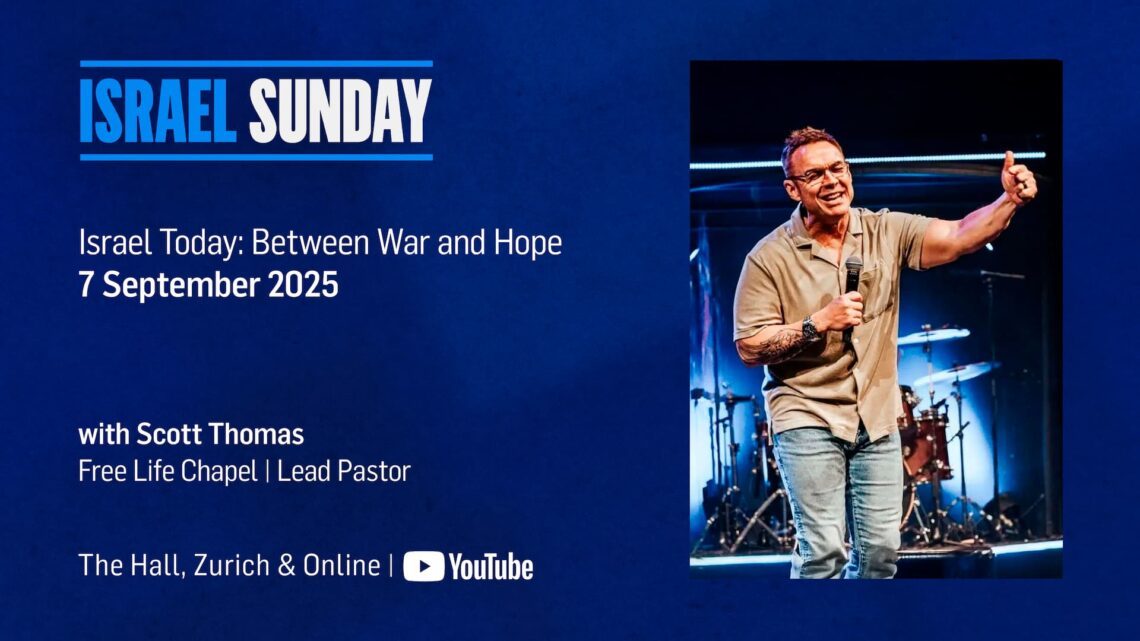 ISRAEL SUNDAY

Israel Today: Between War and Hope
7 September 2025

with Scott Thomas
Free Life Chapel | Lead Pastor

The Hall, Zurich & Online | YouTube